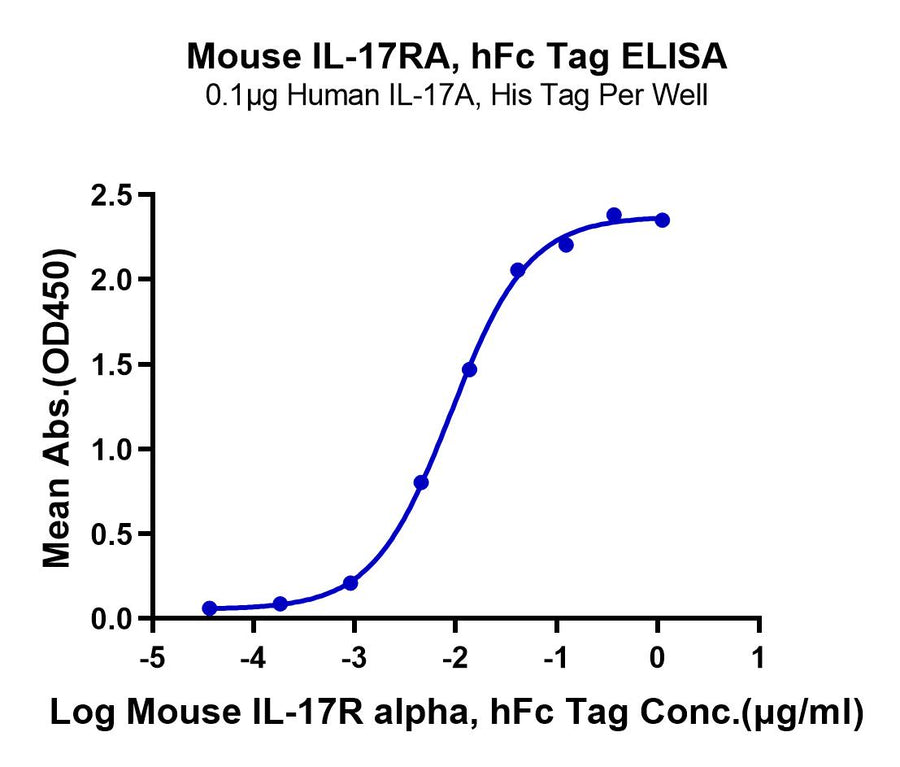 Mouse IL-17RA, hFc Tag ELISA
0.1μg Human IL-17A, His Tag Per Well

Mean Abs.(OD450)

2.5
2.0
1.5
1.0
0.5
0.0

-5
-4
-3
-2
-1
0
1

Log Mouse IL-17R alpha, hFc Tag Conc.(μg/ml)